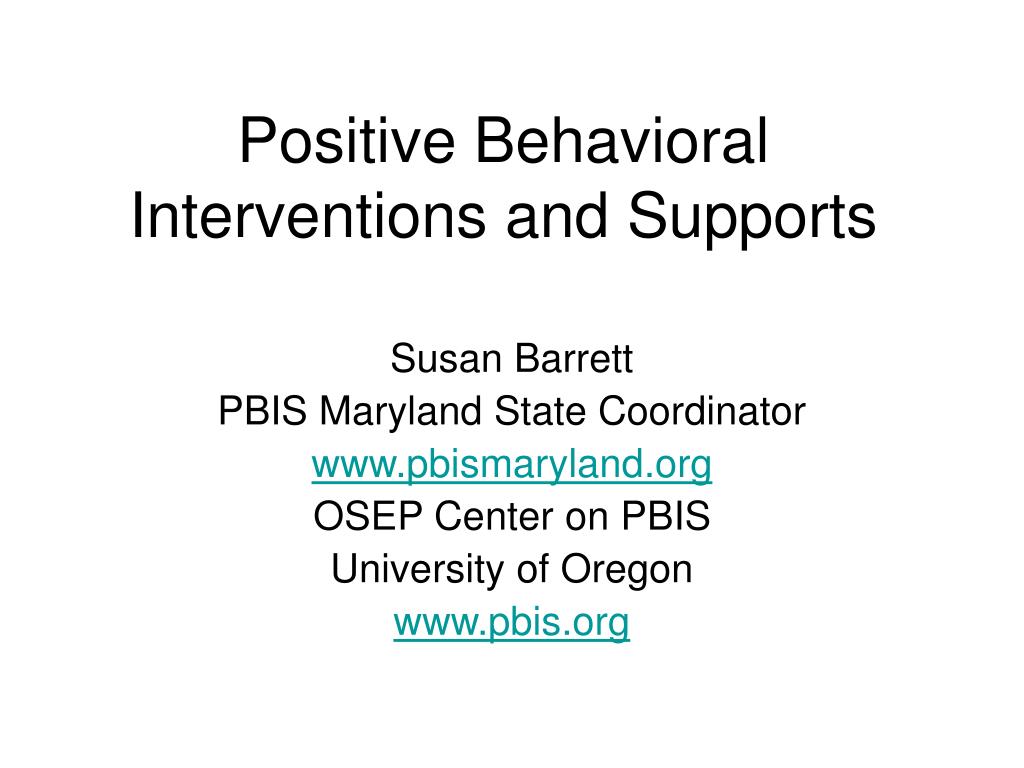 Positive Behavioral Interventions and Supports

Susan Barrett
PBIS Maryland State Coordinator
www.pbismaryland.org
OSEP Center on PBIS
University of Oregon
www.pbis.org